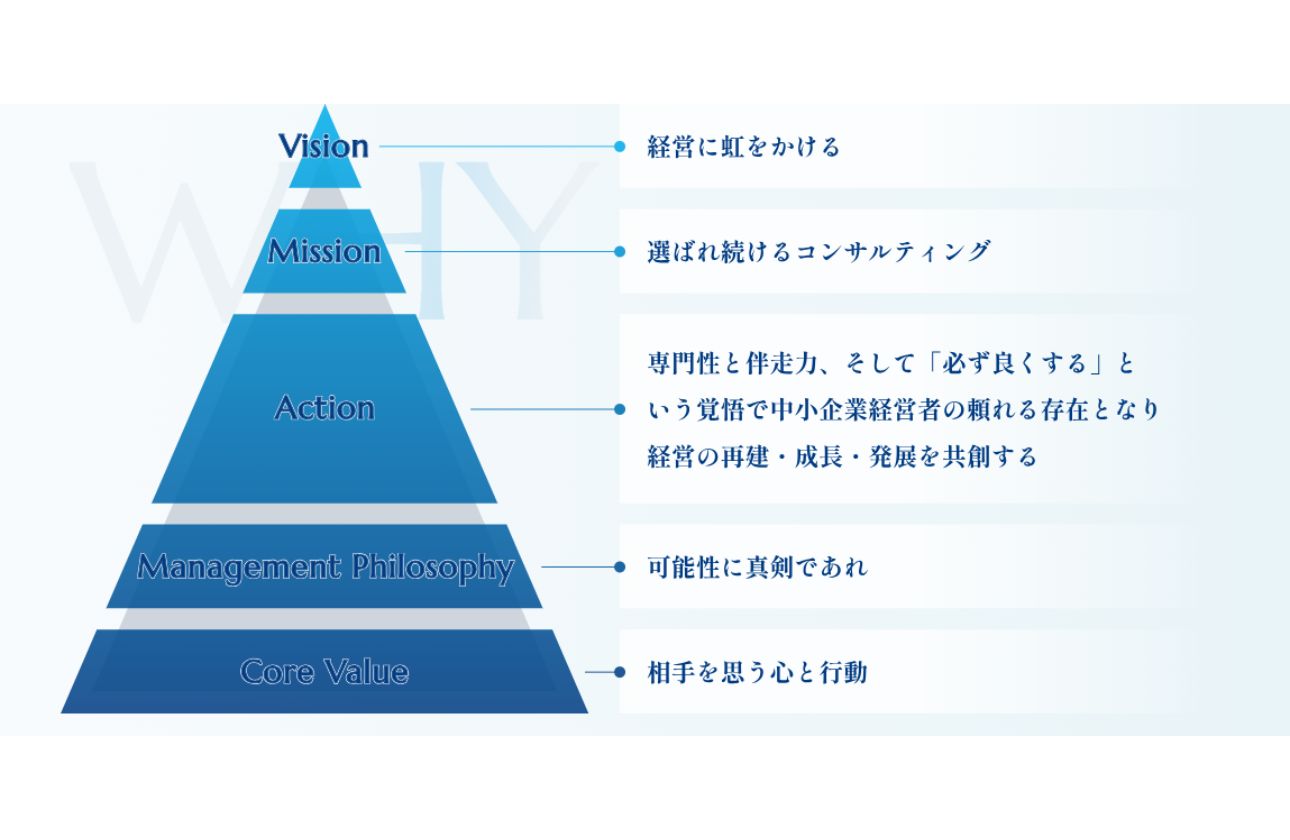 WHY

Vision

経営に虹をかける

Mission

選ばれ続けるコンサルティング

Action

専門性と伴走力、そして「必ず良くする」という覚悟で中小企業経営者の頼れる存在となり経営の再建・成長・発展を共創する

Management Philosophy

可能性に真剣であれ

Core Value

相手を思う心と行動